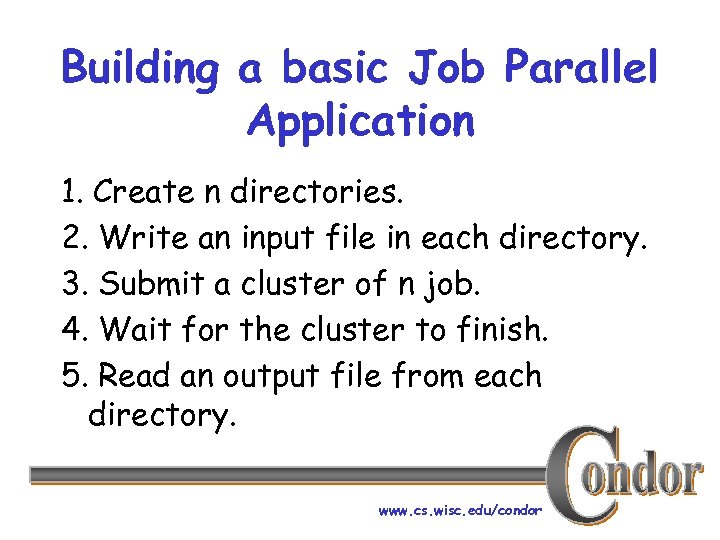 Building a basic Job Parallel Application

1. Create n directories.
2. Write an input file in each directory.
3. Submit a cluster of n job.
4. Wait for the cluster to finish.
5. Read an output file from each directory.

Condor

www.cs.wisc.edu/condor